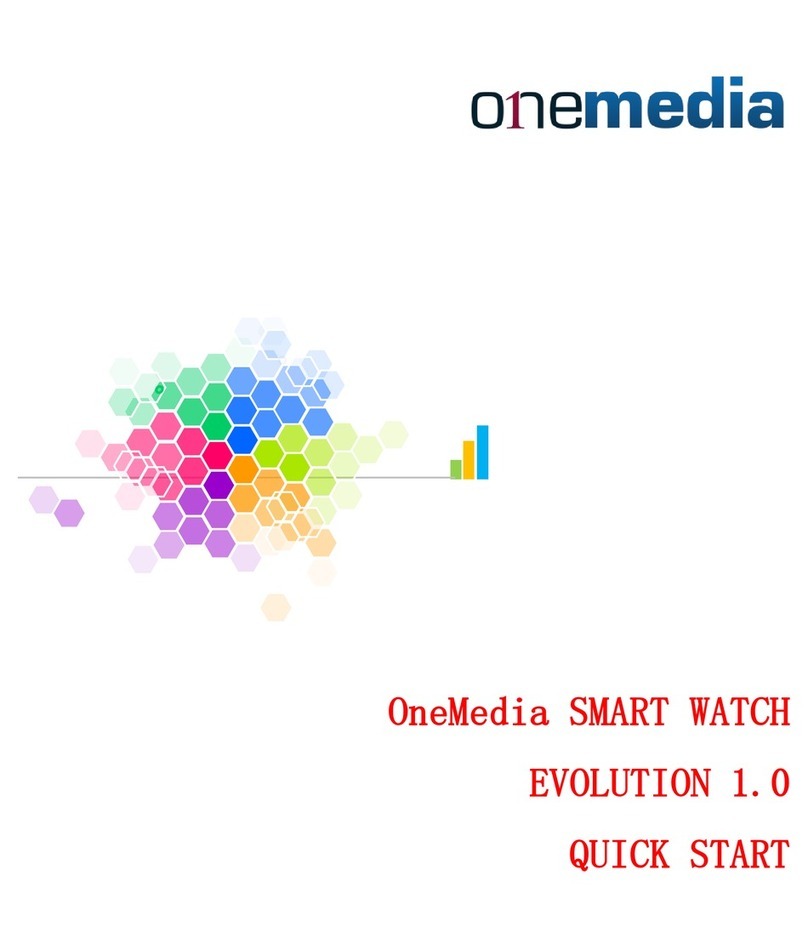 onemedia

OneMedia SMART WATCH

EVOLUTION 1.0

QUICK START